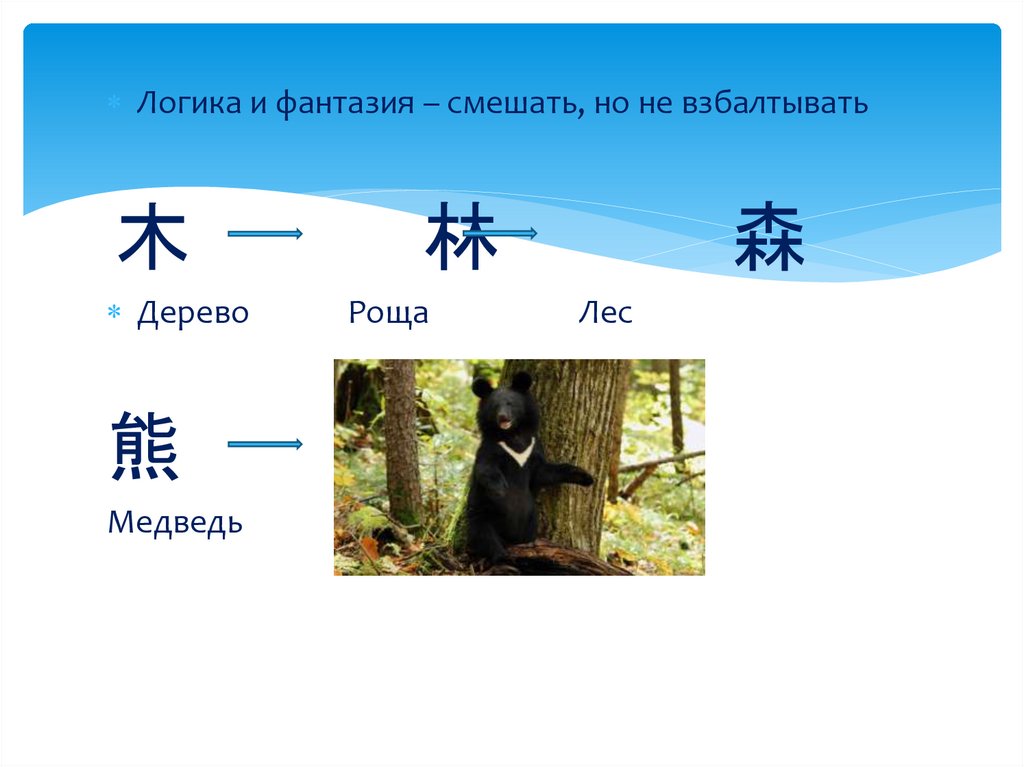 Логика и фантазия – смешать, но не взбалтывать

木 林 森

Дерево Роща Лес

熊

Медведь